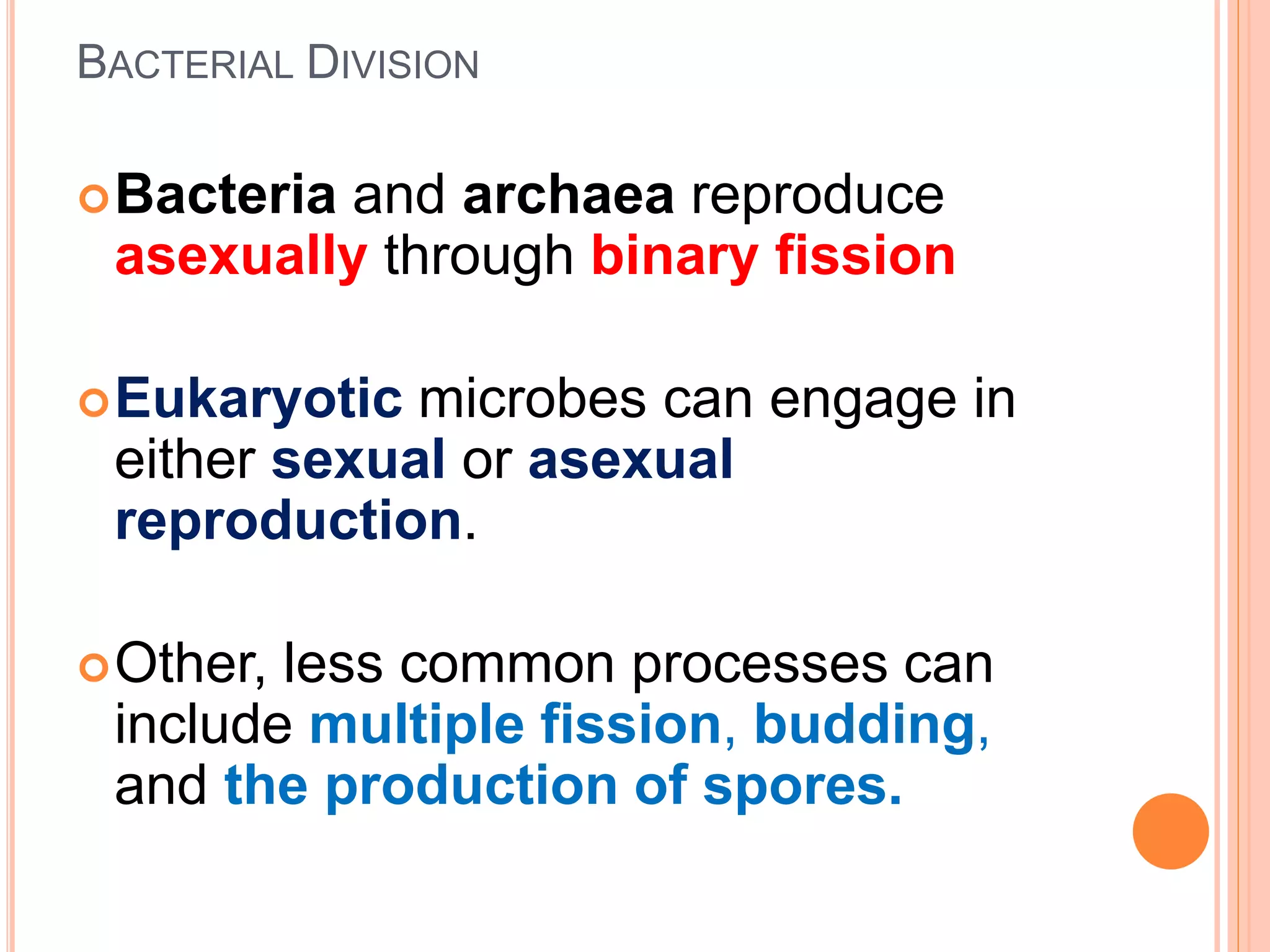 BACTERIAL DIVISION

Bacteria and archaea reproduce asexually through binary fission

Eukaryotic microbes can engage in either sexual or asexual reproduction.

Other, less common processes can include multiple fission, budding, and the production of spores.